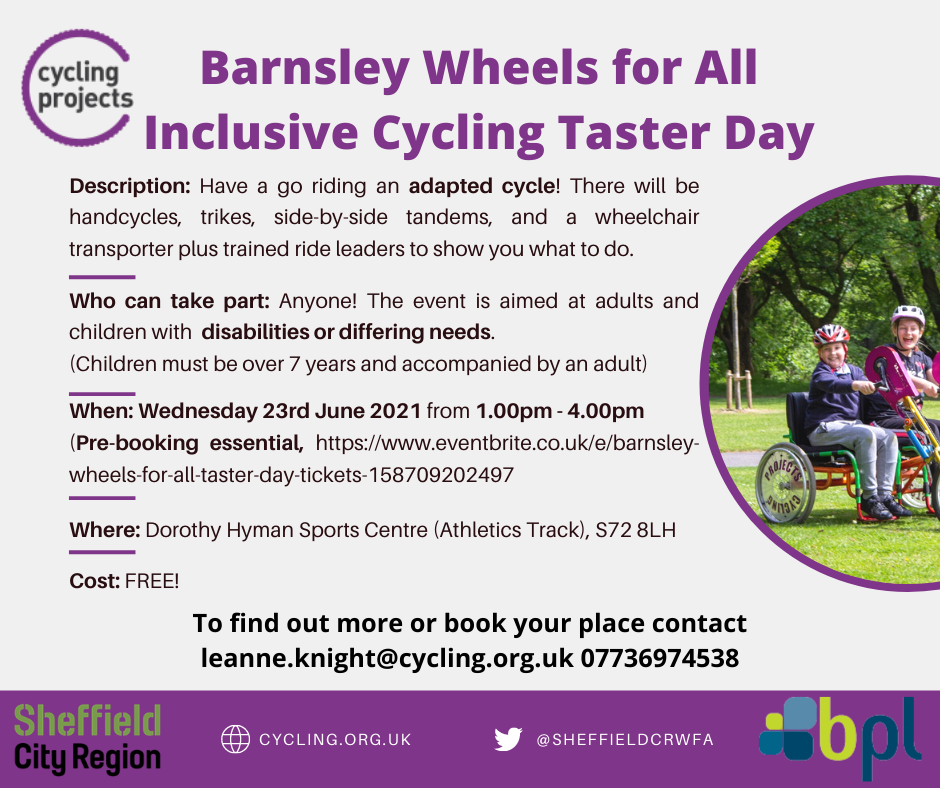 cycling projects

Barnsley Wheels for All Inclusive Cycling Taster Day

Description: Have a go riding an adapted cycle! There will be handcycles, trikes, side-by-side tandems, and a wheelchair transporter plus trained ride leaders to show you what to do.

Who can take part: Anyone! The event is aimed at adults and children with disabilities or differing needs.
(Children must be over 7 years and accompanied by an adult)

When: Wednesday 23rd June 2021 from 1.00pm - 4.00pm
(Pre-booking essential, https://www.eventbrite.co.uk/e/barnsley-wheels-for-all-taster-day-tickets-158709202497

Where: Dorothy Hyman Sports Centre (Athletics Track), S72 8LH

Cost: FREE!

PROJECTS
CYCLING

To find out more or book your place contact
leanne.knight@cycling.org.uk 07736974538

Sheffield City Region

CYCLING.ORG.UK

@SHEFFIELDCRWFA

bpl